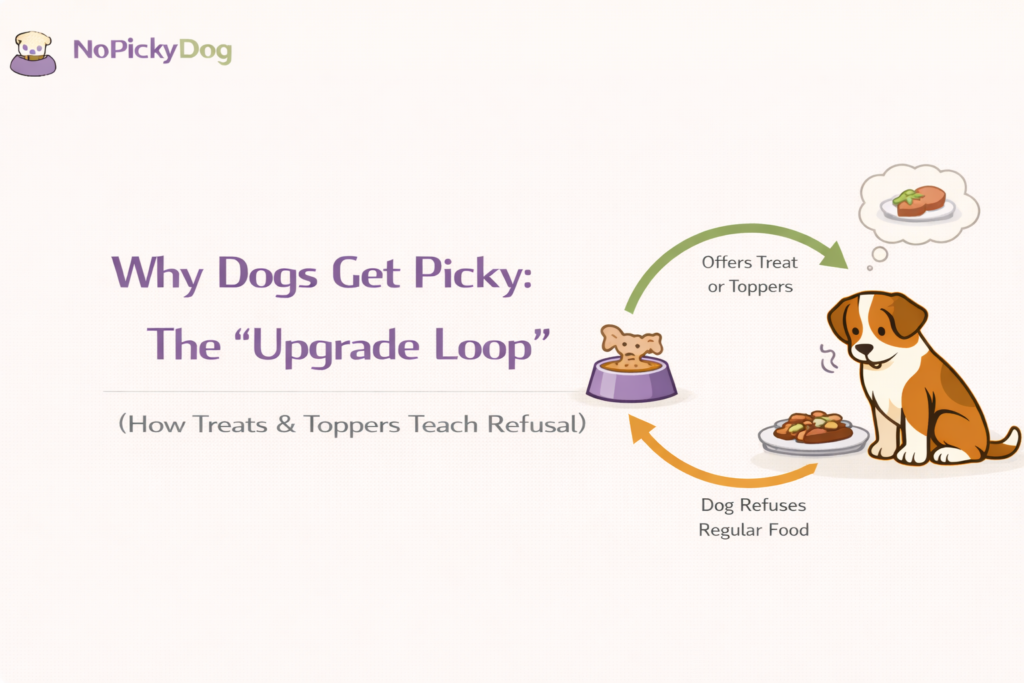 NoPickyDog

Why Dogs Get Picky:
The “Upgrade Loop”

(How Treats & Toppers Teach Refusal)

Offers Treat or Toppers

Dog Refuses Regular Food